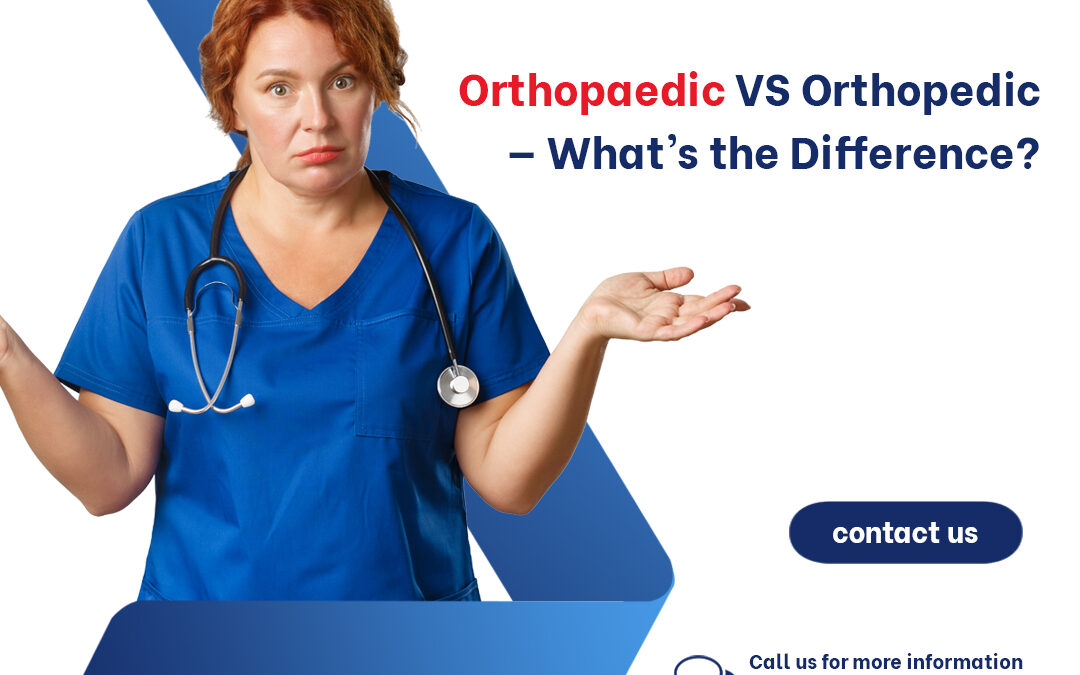 Orthopaedic VS Orthopedic – What's the Difference?

contact us

Call us for more information